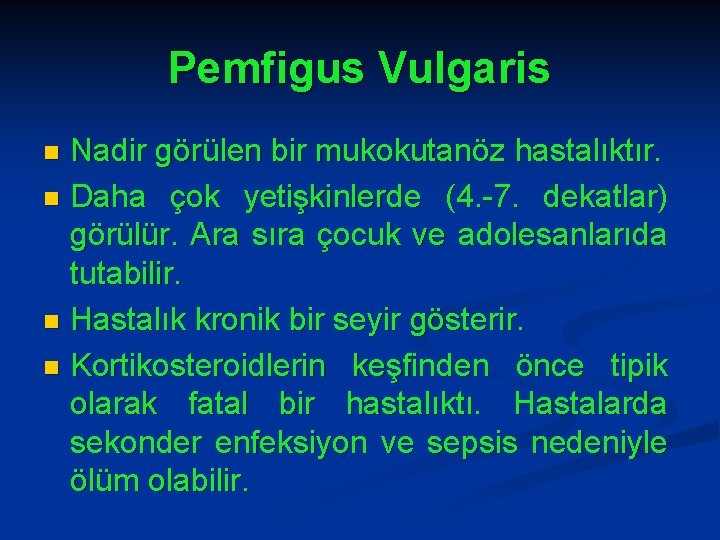 Pemfigus Vulgaris

Nadir görülen bir mukokutanöz hastalıktır.

Daha çok yetişkinlerde (4.-7. dekatlar) görülür. Ara sıra çocuk ve adolesanlarıda tutabilir.

Hastalık kronik bir seyir gösterir.

Kortikosteroidlerin keşfinden önce tipik olarak fatal bir hastalıktı. Hastalarda sekonder enfeksiyon ve sepsis nedeniyle ölüm olabilir.